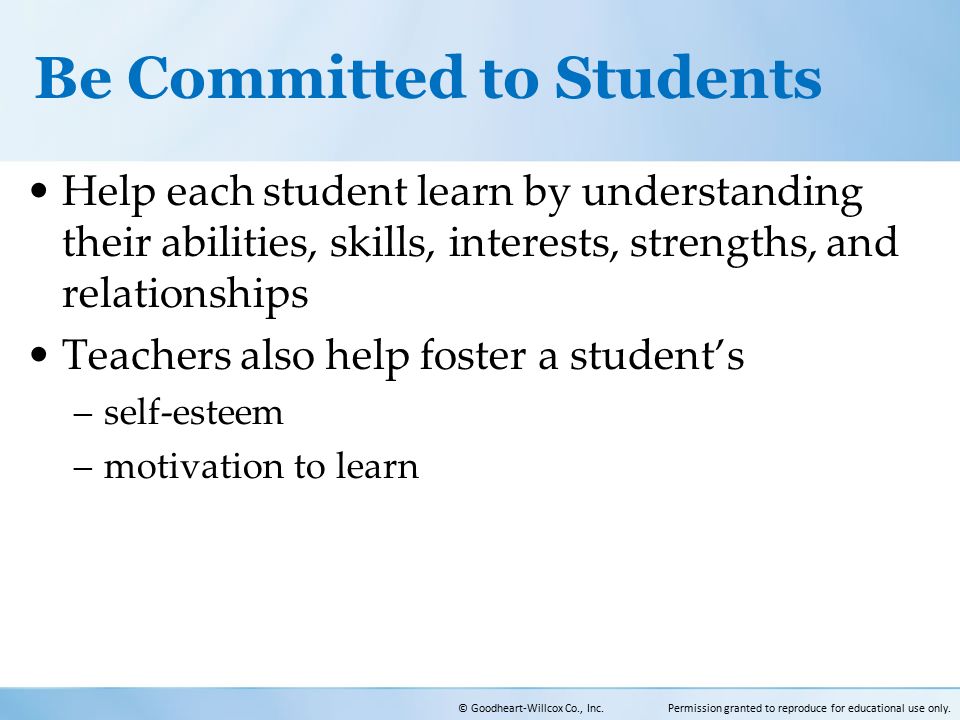 Be Committed to Students

• Help each student learn by understanding their abilities, skills, interests, strengths, and relationships

• Teachers also help foster a student's

– self-esteem

– motivation to learn

© Goodheart-Willcox Co., Inc.

Permission granted to reproduce for educational use only.